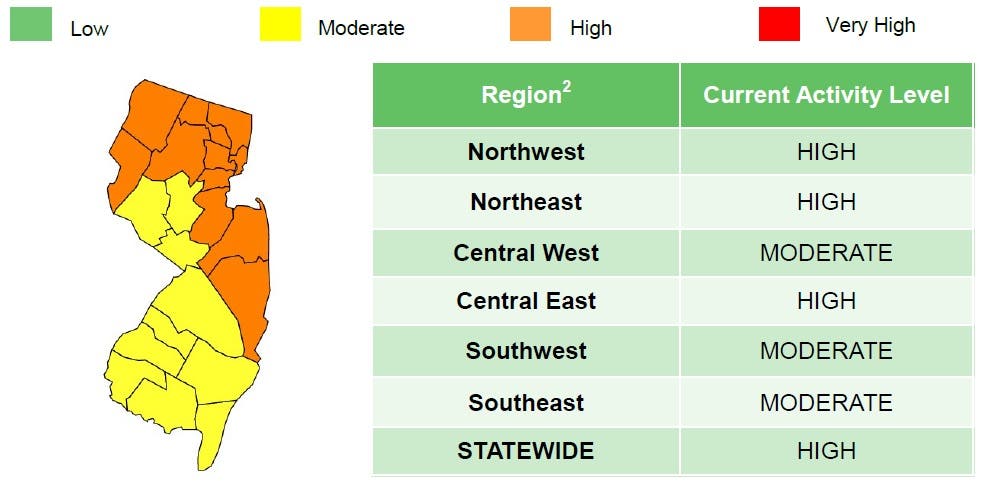 Low Moderate High Very High

| Region$^2$ | Current Activity Level |
|---|---|
| Northwest | HIGH |
| Northeast | HIGH |
| Central West | MODERATE |
| Central East | HIGH |
| Southwest | MODERATE |
| Southeast | MODERATE |
| STATEWIDE | HIGH |